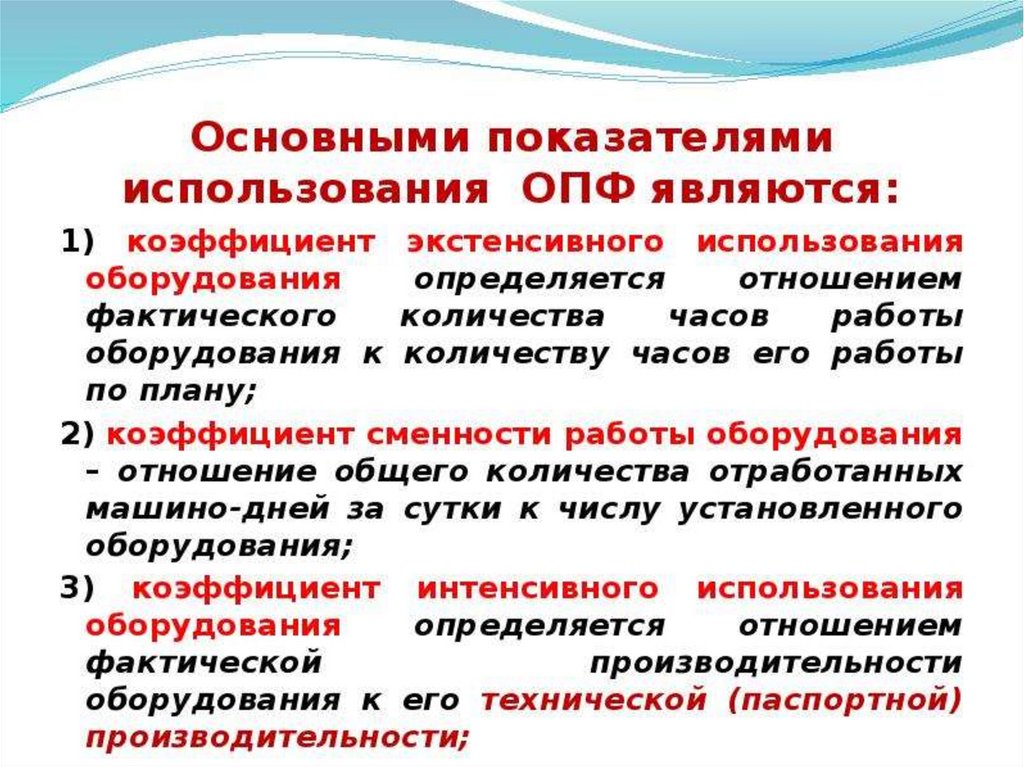 Основными показателями использования ОПФ являются:

1) коэффициент экстенсивного использования оборудования определяется отношением фактического количества часов работы оборудования к количеству часов его работы по плану;

2) коэффициент сменности работы оборудования – отношение общего количества отработанных машино-дней за сутки к числу установленного оборудования;

3) коэффициент интенсивного использования оборудования определяется отношением фактической производительности оборудования к его технической (паспортной) производительности;